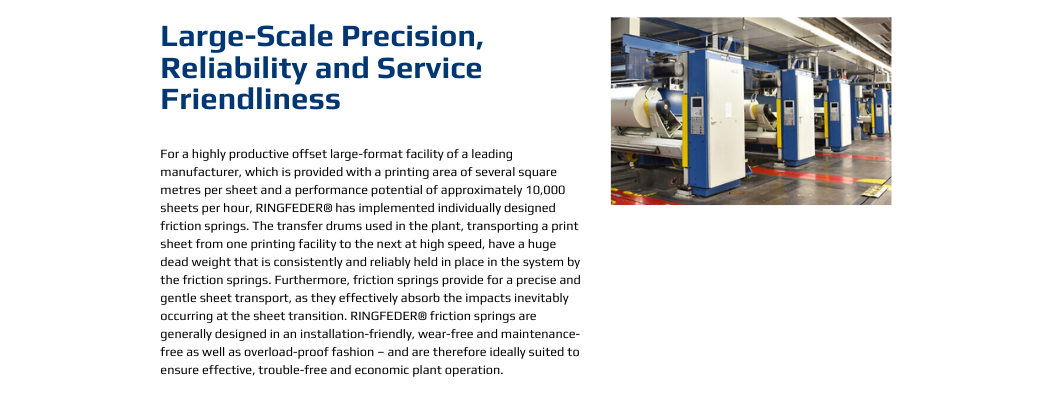 Large-Scale Precision, Reliability and Service Friendliness

For a highly productive offset large-format facility of a leading manufacturer, which is provided with a printing area of several square metres per sheet and a performance potential of approximately 10,000 sheets per hour, RINGFEDER® has implemented individually designed friction springs. The transfer drums used in the plant, transporting a print sheet from one printing facility to the next at high speed, have a huge dead weight that is consistently and reliably held in place in the system by the friction springs. Furthermore, friction springs provide for a precise and gentle sheet transport, as they effectively absorb the impacts inevitably occurring at the sheet transition. RINGFEDER® friction springs are generally designed in an installation-friendly, wear-free and maintenance-free as well as overload-proof fashion – and are therefore ideally suited to ensure effective, trouble-free and economic plant operation.